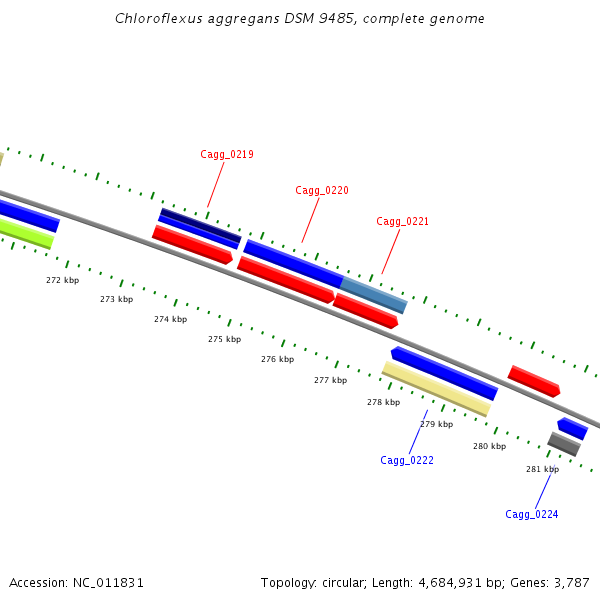 Chloroflexus aggregans DSM 9485, complete genome

Cagg_0219

Cagg_0220

Cagg_0221

272 kbp

273 kbp

274 kbp

275 kbp

276 kbp

277 kbp

278 kbp

279 kbp

280 kbp

281 kbp

Cagg_0222

Cagg_0224

Accession: NC_011831

Topology: circular; Length: 4,684,931 bp; Genes: 3,787